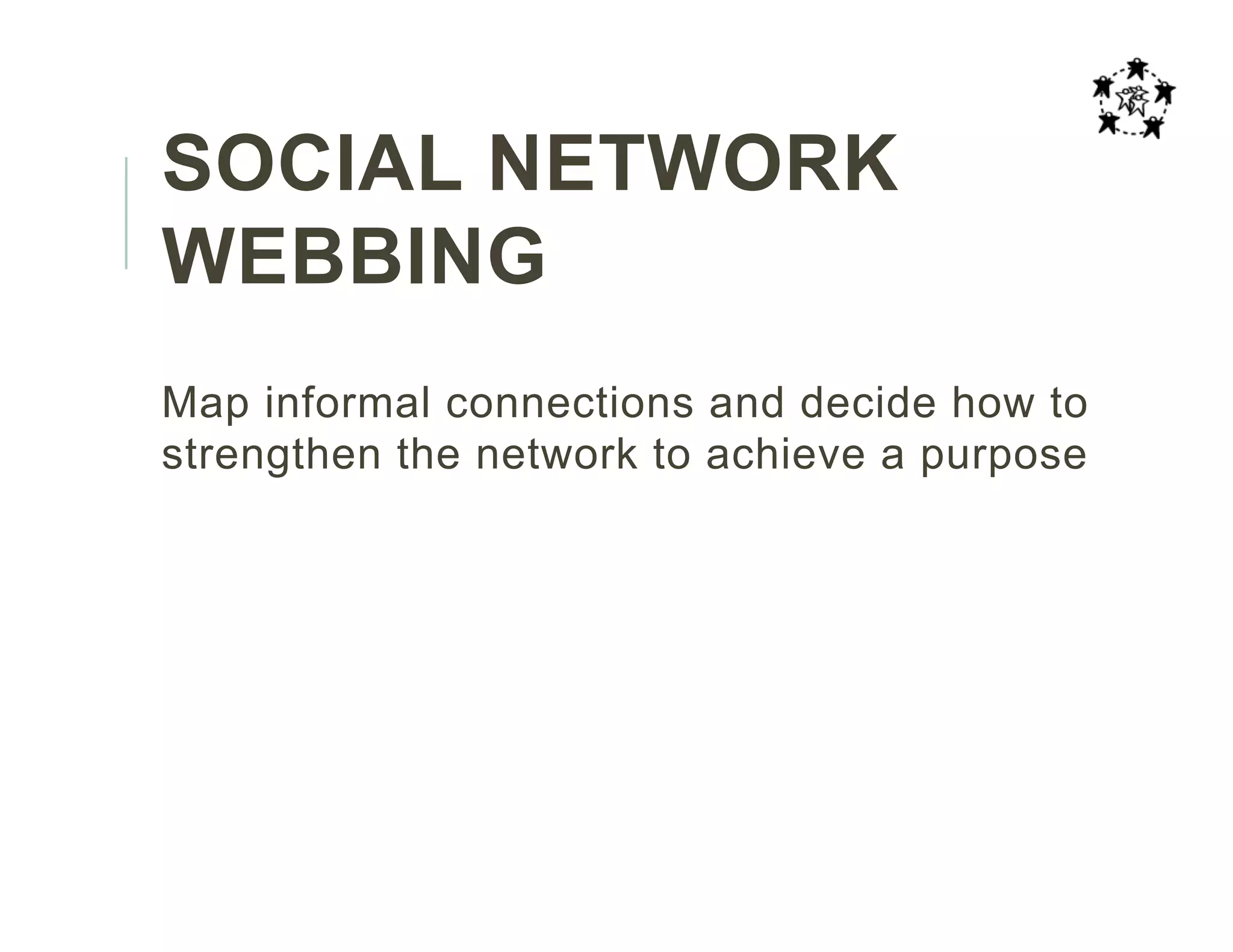 SOCIAL NETWORK WEBBING

Map informal connections and decide how to strengthen the network to achieve a purpose